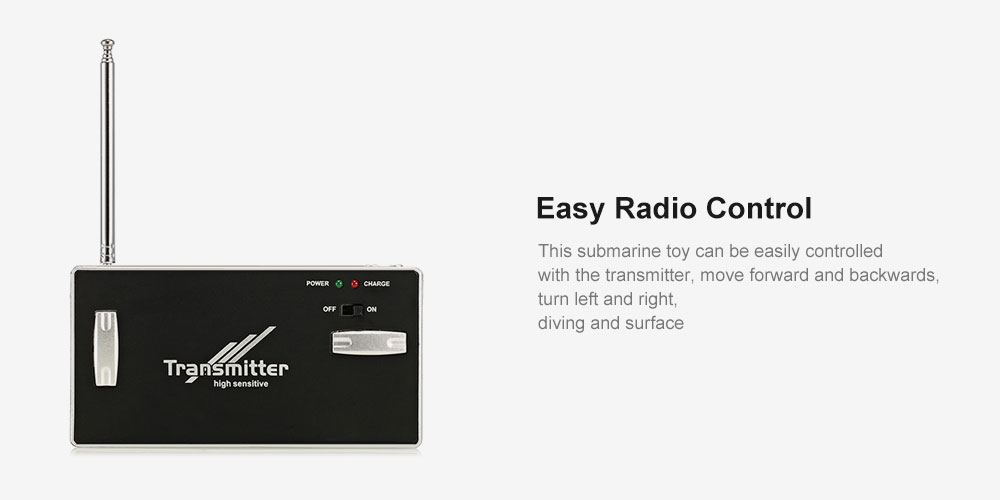 POWER CHARGE

OFF ON

Transmitter
high sensitive

Easy Radio Control

This submarine toy can be easily controlled with the transmitter, move forward and backwards, turn left and right, diving and surface